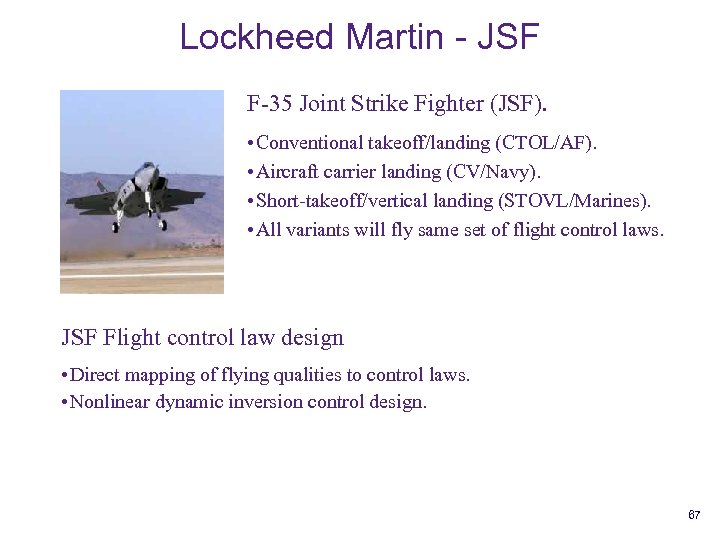 Lockheed Martin - JSF

F-35 Joint Strike Fighter (JSF).

•Conventional takeoff/landing (CTOL/AF).
•Aircraft carrier landing (CV/Navy).
•Short-takeoff/vertical landing (STOVL/Marines).
•All variants will fly same set of flight control laws.

JSF Flight control law design

•Direct mapping of flying qualities to control laws.
•Nonlinear dynamic inversion control design.

67